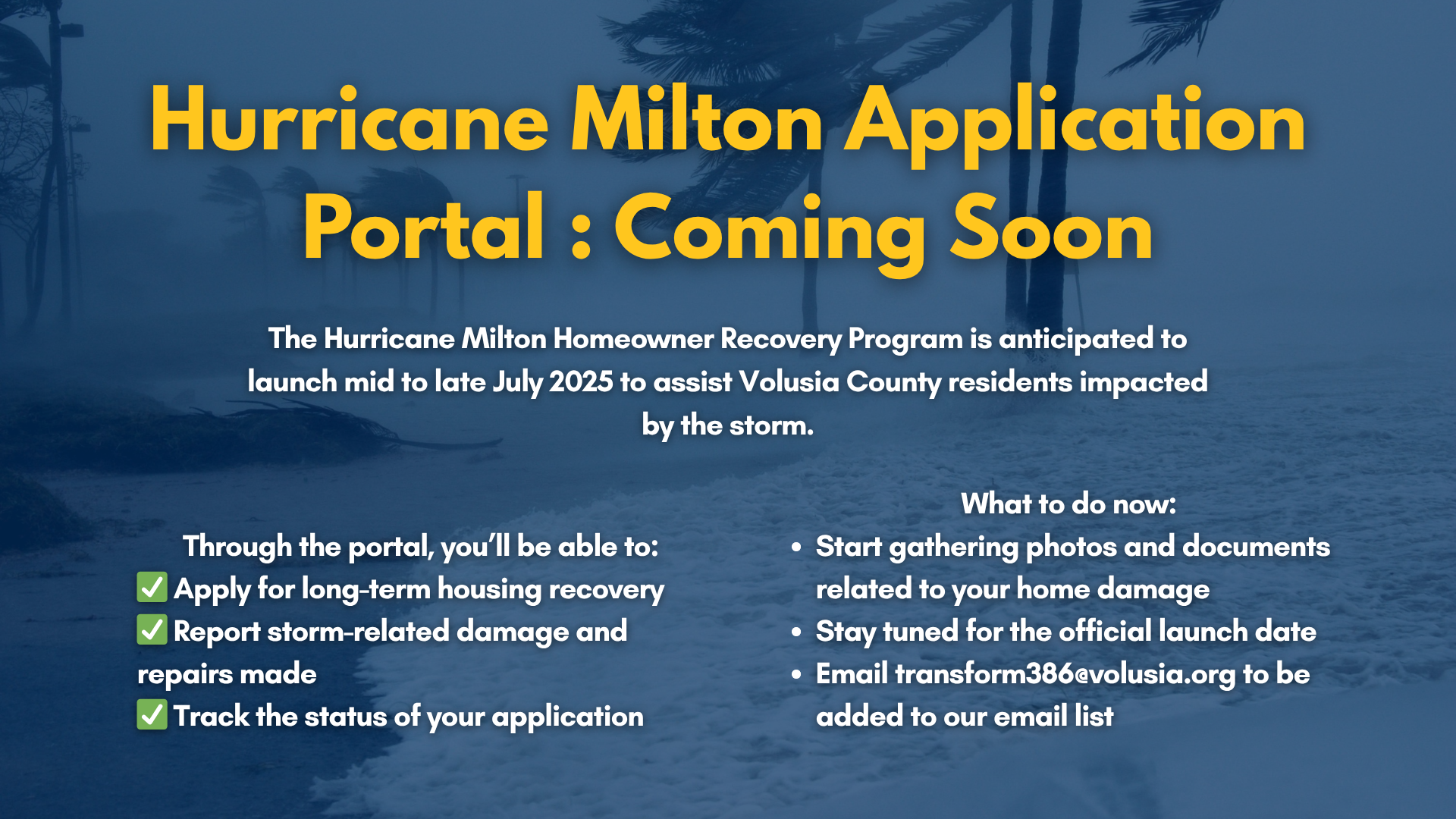 Hurricane Milton Application Portal : Coming Soon

The Hurricane Milton Homeowner Recovery Program is anticipated to launch mid to late July 2025 to assist Volusia County residents impacted by the storm.

Through the portal, you'll be able to:
✅ Apply for long-term housing recovery
✅ Report storm-related damage and repairs made
✅ Track the status of your application

What to do now:
• Start gathering photos and documents related to your home damage
• Stay tuned for the official launch date
• Email transform386@volusia.org to be added to our email list